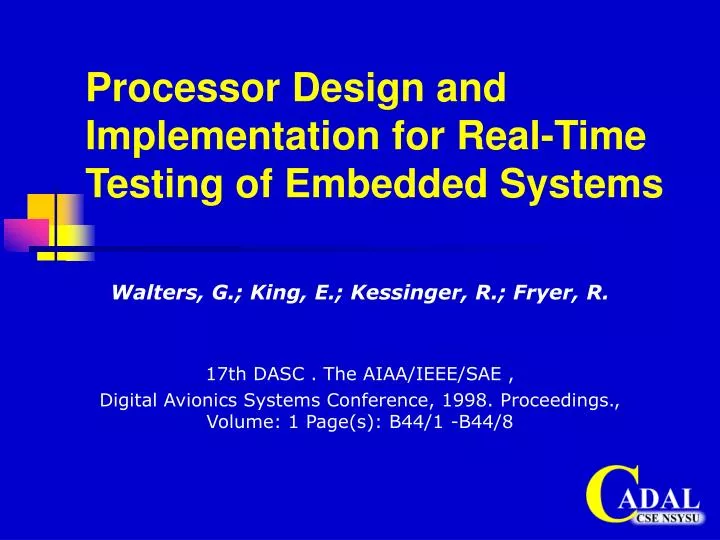 Processor Design and Implementation for Real-Time Testing of Embedded Systems

Walters, G.; King, E.; Kessinger, R.; Fryer, R.

17th DASC . The AIAA/IEEE/SAE ,
Digital Avionics Systems Conference, 1998. Proceedings., Volume: 1 Page(s): B44/1 -B44/8

CADAL
CSE NSYSU